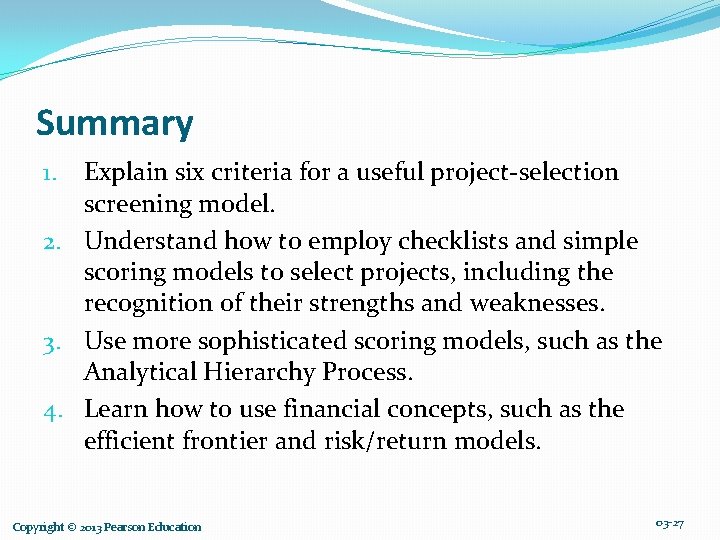 Summary

1. Explain six criteria for a useful project-selection screening model.
2. Understand how to employ checklists and simple scoring models to select projects, including the recognition of their strengths and weaknesses.
3. Use more sophisticated scoring models, such as the Analytical Hierarchy Process.
4. Learn how to use financial concepts, such as the efficient frontier and risk/return models.

Copyright © 2013 Pearson Education

03-27